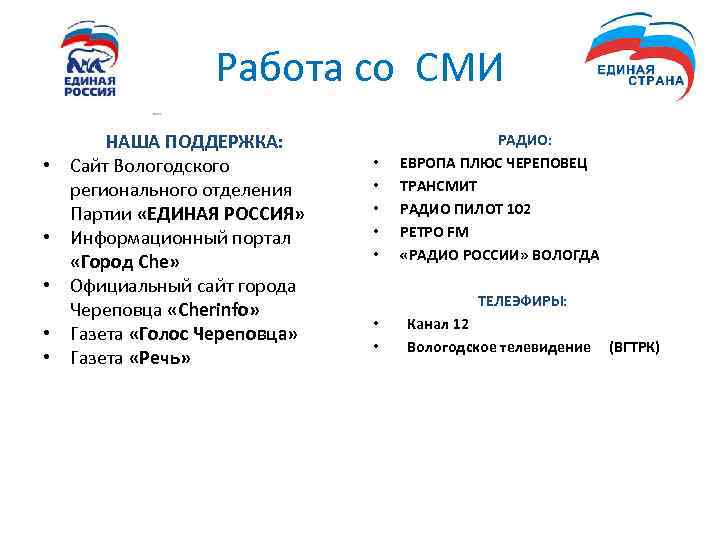 ЕДИНАЯ РОССИЯ

Работа со СМИ

ЕДИНАЯ СТРАНА

НАША ПОДДЕРЖКА:
• Сайт Вологодского регионального отделения Партии «ЕДИНАЯ РОССИЯ»
• Информационный портал «Город Che»
• Официальный сайт города Череповца «Cherinfo»
• Газета «Голос Череповца»
• Газета «Речь»

РАДИО:
• ЕВРОПА ПЛЮС ЧЕРЕПОВЕЦ
• ТРАНСМИТ
• РАДИО ПИЛОТ 102
• РЕТРО FM
• «РАДИО РОССИИ» ВОЛОГДА

ТЕЛЕЭФИРЫ:
• Канал 12
• Вологодское телевидение (ВГТРК)